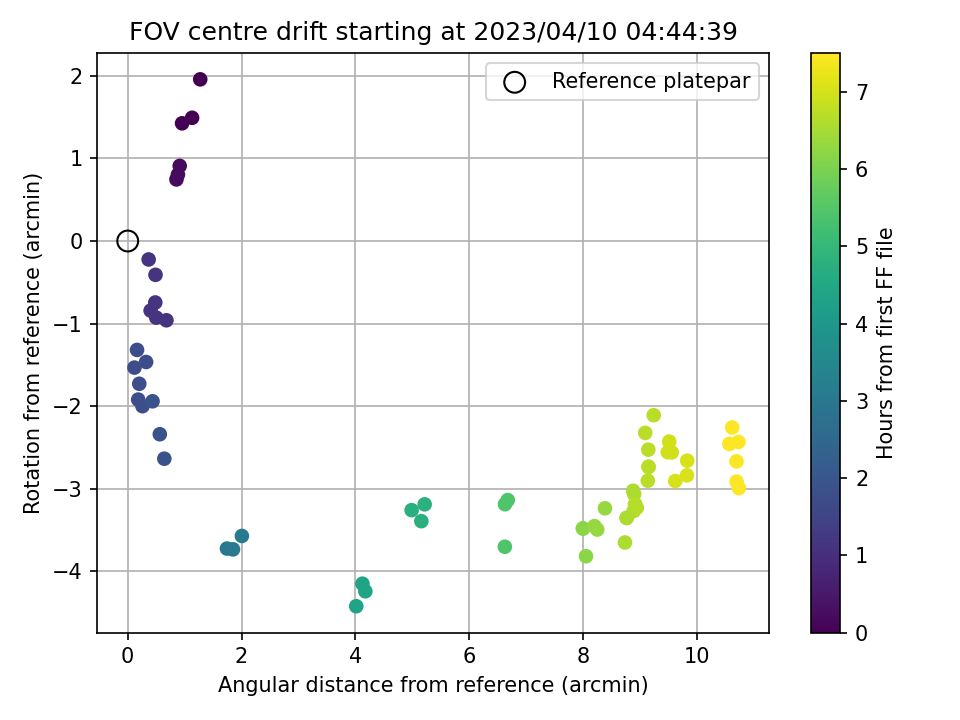 FOV centre drift starting at 2023/04/10 04:44:39

Reference platepar

Rotation from reference (arcmin)

2
1
0
−1
−2
−3
−4

0
2
4
6
8
10

Angular distance from reference (arcmin)

Hours from first FF file

7
6
5
4
3
2
1
0